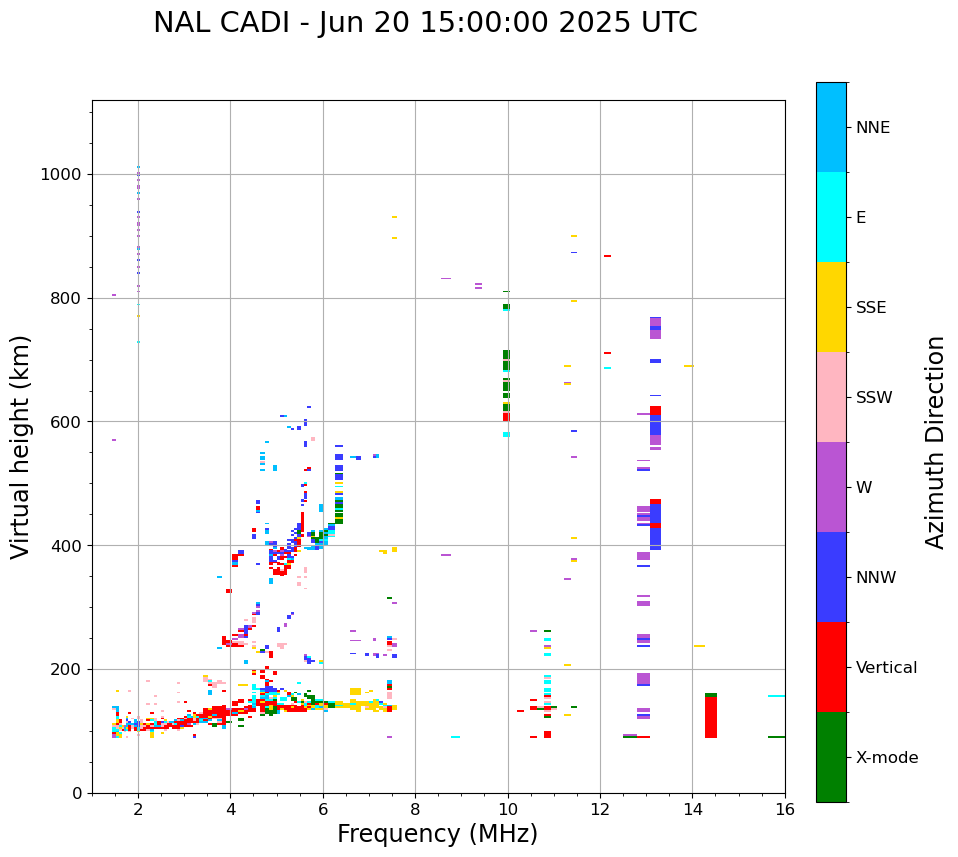 NAL CADI - Jun 20 15:00:00 2025 UTC

Virtual height (km)

1000
800
600
400
200
0

2
4
6
8
10
12
14
16

Frequency (MHz)

NNE
E
SSE
SSW
W
NNW
Vertical
X-mode

Azimuth Direction